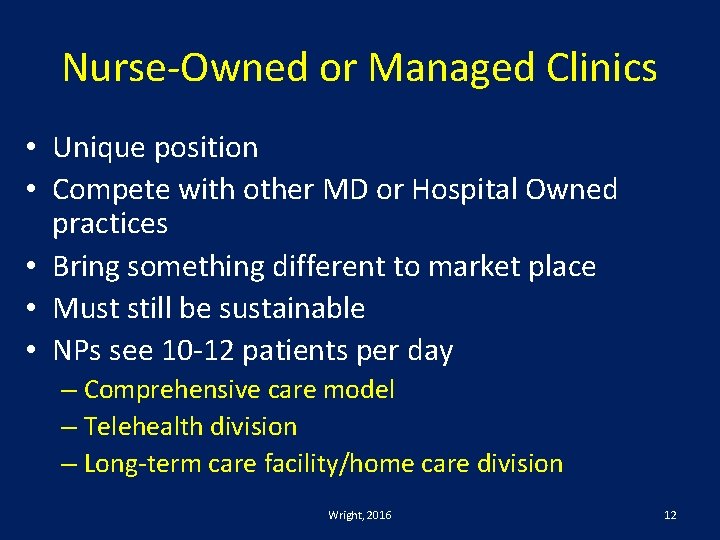 Nurse-Owned or Managed Clinics

• Unique position
• Compete with other MD or Hospital Owned practices
• Bring something different to market place
• Must still be sustainable
• NPs see 10-12 patients per day
– Comprehensive care model
– Telehealth division
– Long-term care facility/home care division

Wright, 2016

12